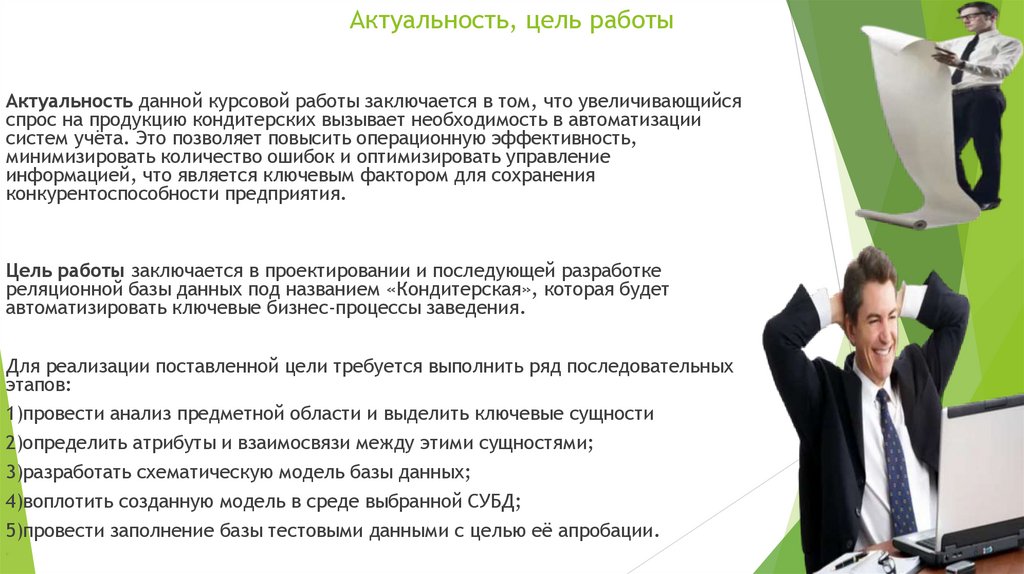 Актуальность, цель работы

Актуальность данной курсовой работы заключается в том, что увеличивающийся спрос на продукцию кондитерских вызывает необходимость в автоматизации систем учёта. Это позволяет повысить операционную эффективность, минимизировать количество ошибок и оптимизировать управление информацией, что является ключевым фактором для сохранения конкурентоспособности предприятия.

Цель работы заключается в проектировании и последующей разработке реляционной базы данных под названием «Кондитерская», которая будет автоматизировать ключевые бизнес-процессы заведения.

Для реализации поставленной цели требуется выполнить ряд последовательных этапов:

1)провести анализ предметной области и выделить ключевые сущности

2)определить атрибуты и взаимосвязи между этими сущностями;

3)разработать схематическую модель базы данных;

4)воплотить созданную модель в среде выбранной СУБД;

5)провести заполнение базы тестовыми данными с целью её апробации.